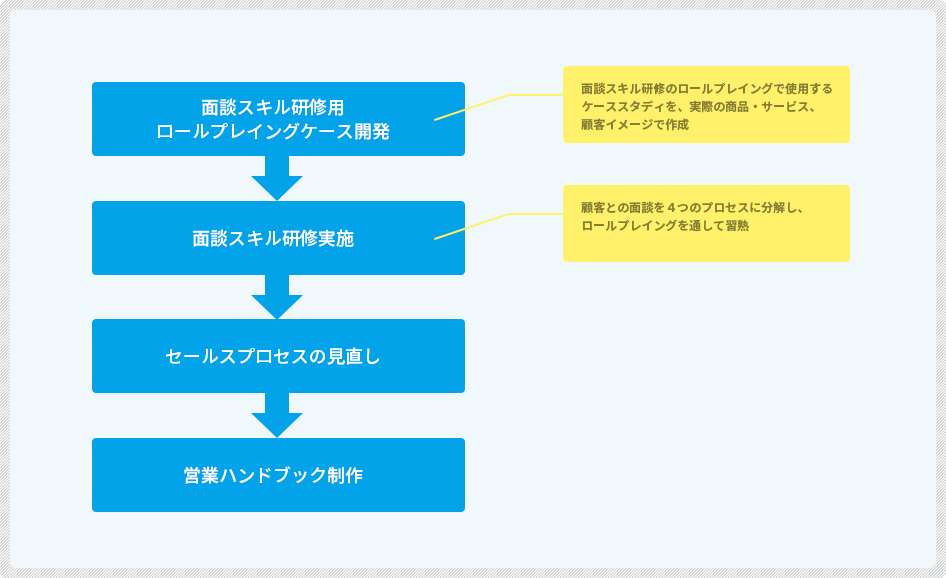 面談スキル研修用
ロールプレイングケース開発

面談スキル研修のロールプレイングで使用するケーススタディを、実際の商品・サービス、顧客イメージで作成

面談スキル研修実施

顧客との面談を４つのプロセスに分解し、ロールプレイングを通して習熟

セールスプロセスの見直し

営業ハンドブック制作